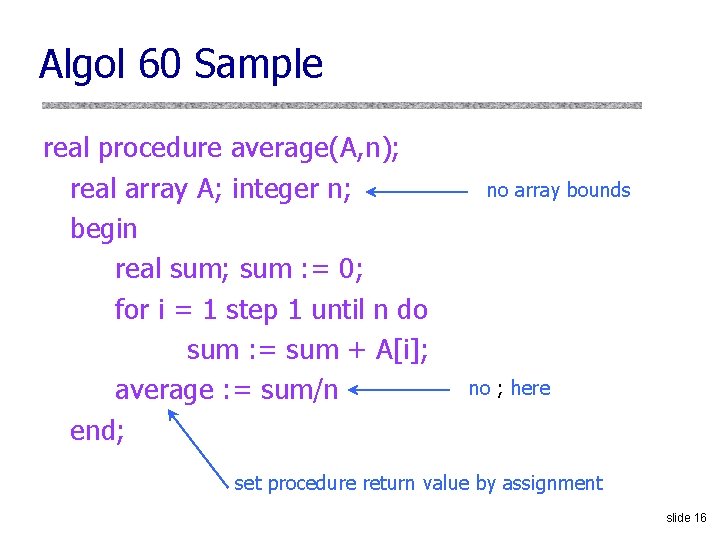 Algol 60 Sample

real procedure average(A,n);
real array A; integer n;
no array bounds
begin
real sum; sum := 0;
for i = 1 step 1 until n do
sum := sum + A[i];
average := sum/n
no ; here
end;

set procedure return value by assignment

slide 16